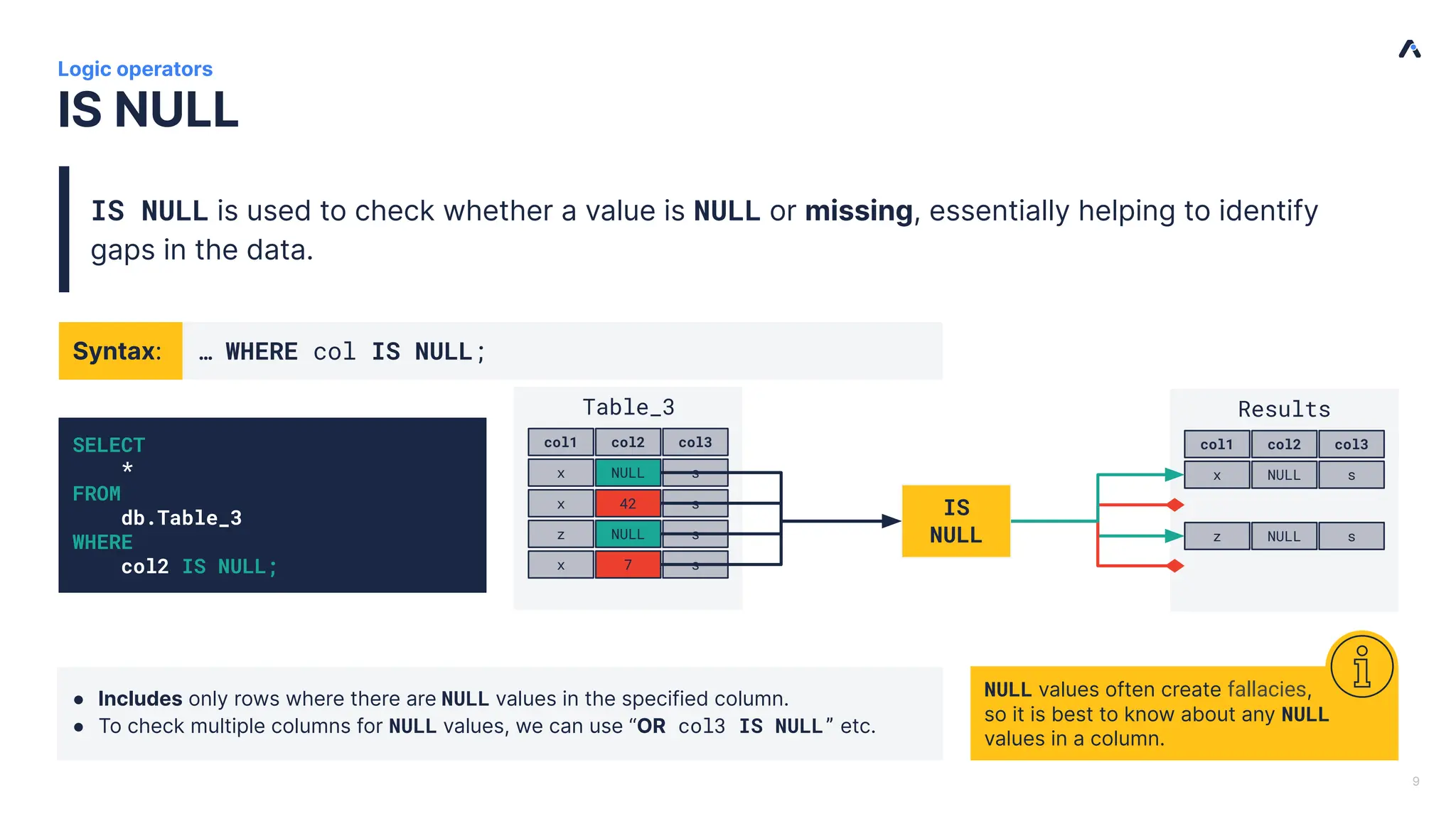 Logic operators

IS NULL

IS NULL is used to check whether a value is NULL or missing, essentially helping to identify gaps in the data.

Syntax: … WHERE col IS NULL;

SELECT
*
FROM
db.Table_3
WHERE
col2 IS NULL;

Table_3

| col1 | col2 | col3 |
|---|---|---|
| x | NULL | s |
| x | 42 | s |
| z | NULL | s |
| x | 7 | s |

IS NULL

Results

| col1 | col2 | col3 |
|---|---|---|
| x | NULL | s |
| z | NULL | s |

● Includes only rows where there are NULL values in the specified column.
● To check multiple columns for NULL values, we can use “OR col3 IS NULL” etc.

NULL values often create fallacies, so it is best to know about any NULL values in a column.

9